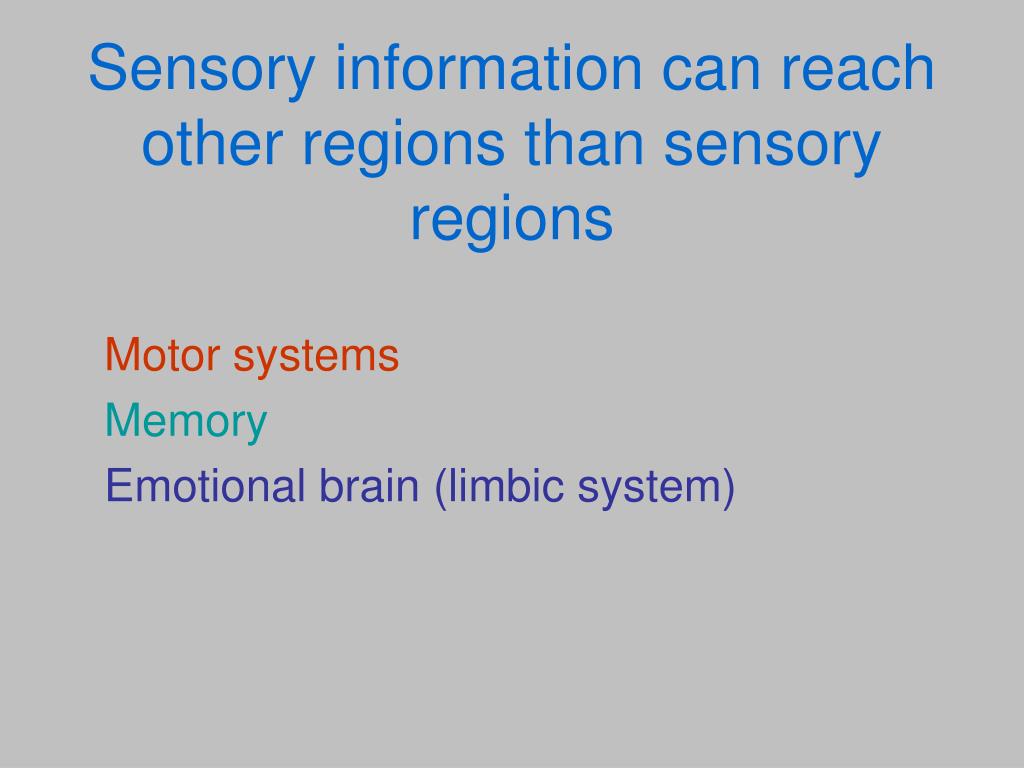 Sensory information can reach other regions than sensory regions

Motor systems
Memory
Emotional brain (limbic system)